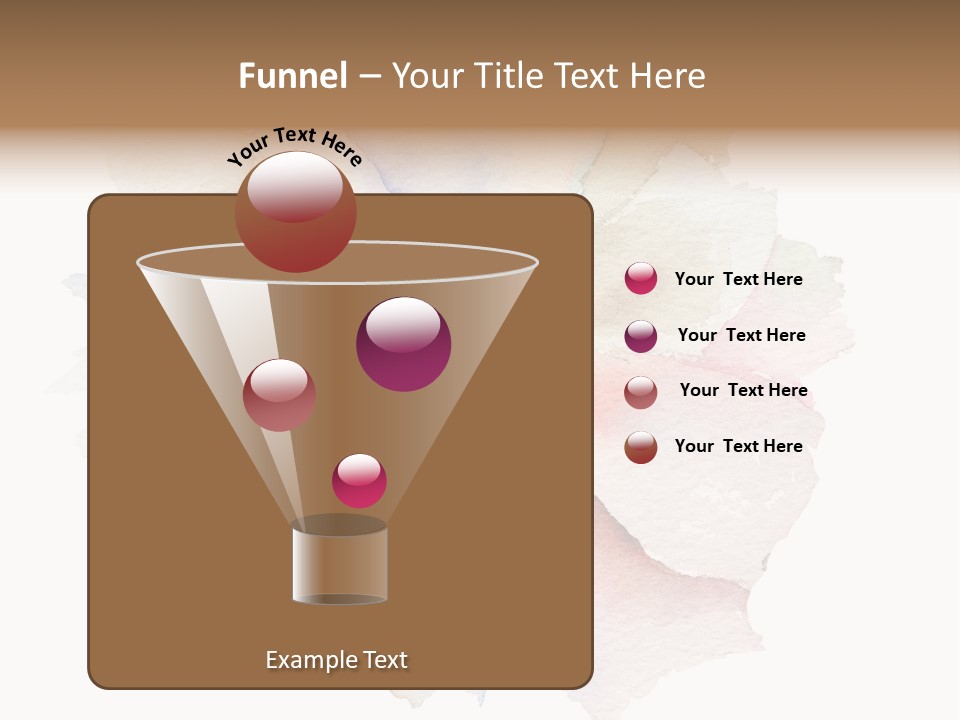 Funnel – Your Title Text Here

Your Text Here

Your Text Here

Your Text Here

Your Text Here

Your Text Here

Example Text